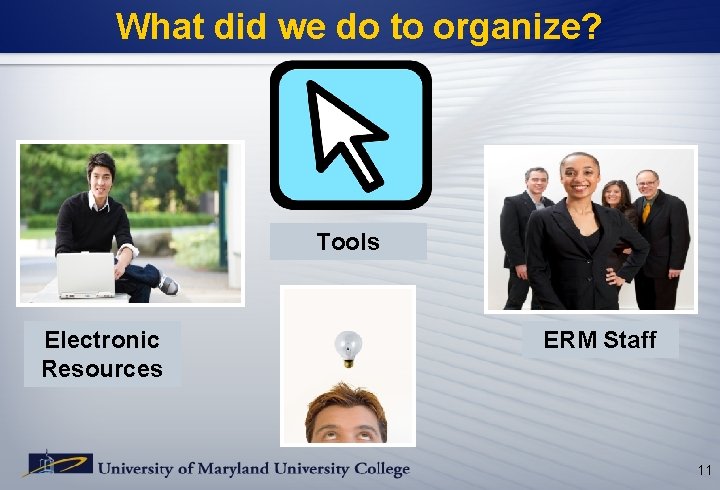 What did we do to organize?

Electronic Resources

Tools

ERM Staff

University of Maryland University College

11